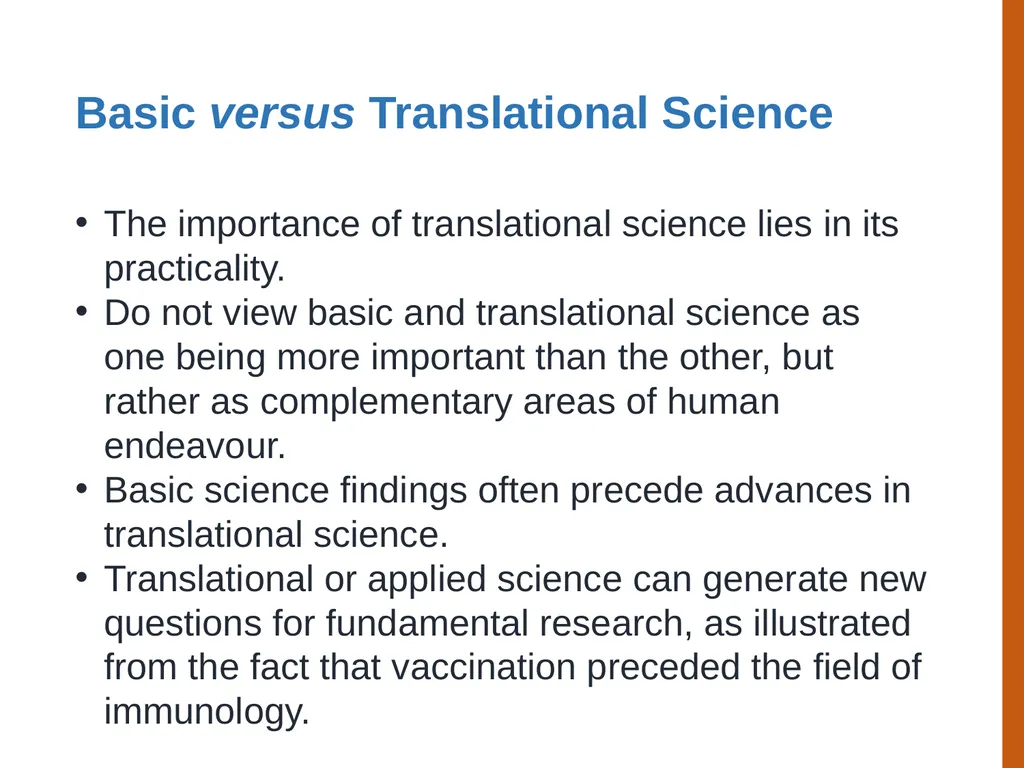 Basic versus Translational Science

• The importance of translational science lies in its practicality.
• Do not view basic and translational science as one being more important than the other, but rather as complementary areas of human endeavour.
• Basic science findings often precede advances in translational science.
• Translational or applied science can generate new questions for fundamental research, as illustrated from the fact that vaccination preceded the field of immunology.